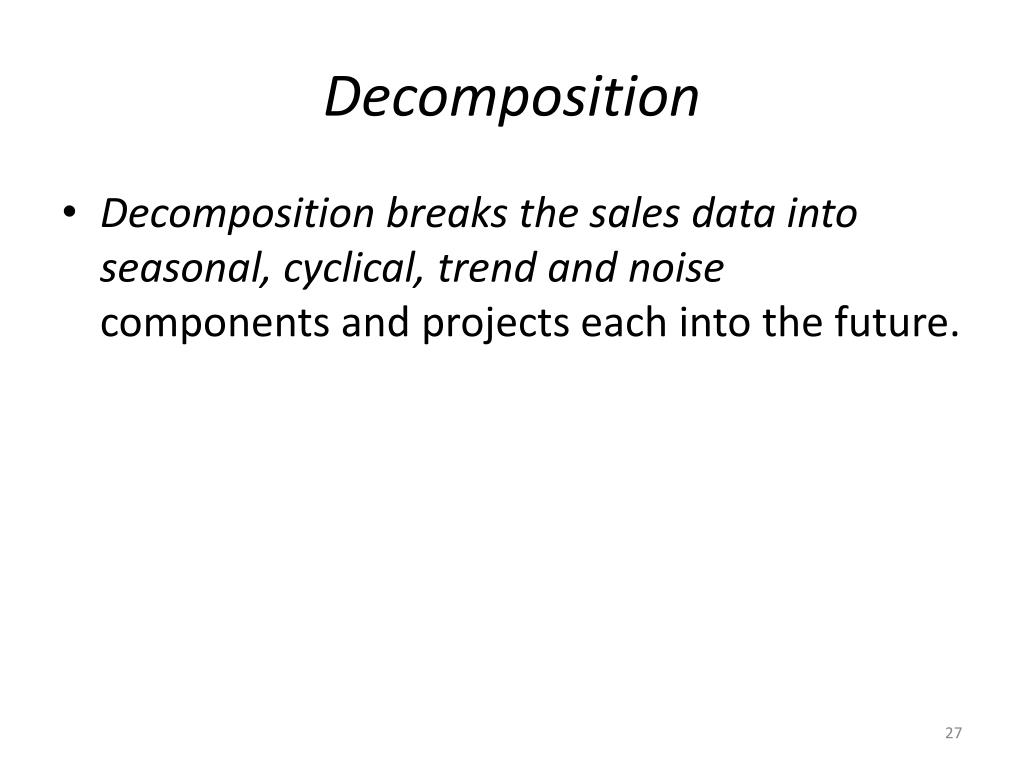 Decomposition

• Decomposition breaks the sales data into seasonal, cyclical, trend and noise components and projects each into the future.

27